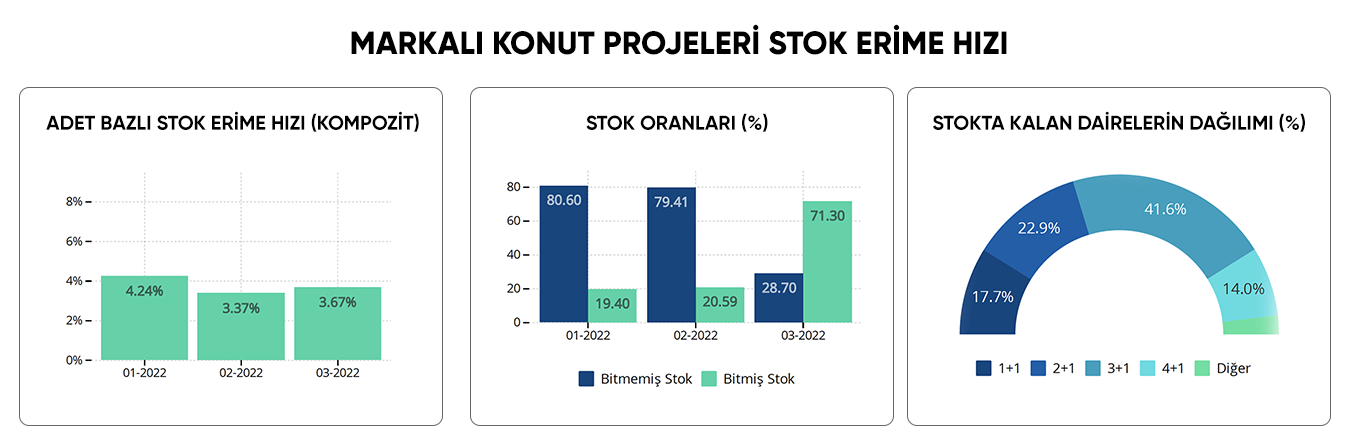 MARKALI KONUT PROJELERİ STOK ERİME HIZI

ADET BAZLI STOK ERİME HIZI (KOMPOZİT)

8%
6%
4%
2%
0%

4.24%
3.37%
3.67%

01-2022
02-2022
03-2022

STOK ORANLARI (%)

80
60
40
20
0

80.60
19.40
79.41
20.59
28.70
71.30

01-2022
02-2022
03-2022

Bitmemiş Stok
Bitmiş Stok

STOKTA KALAN DAİRELERİN DAĞILIMI (%)

17.7%
22.9%
41.6%
14.0%

1+1
2+1
3+1
4+1
Diğer